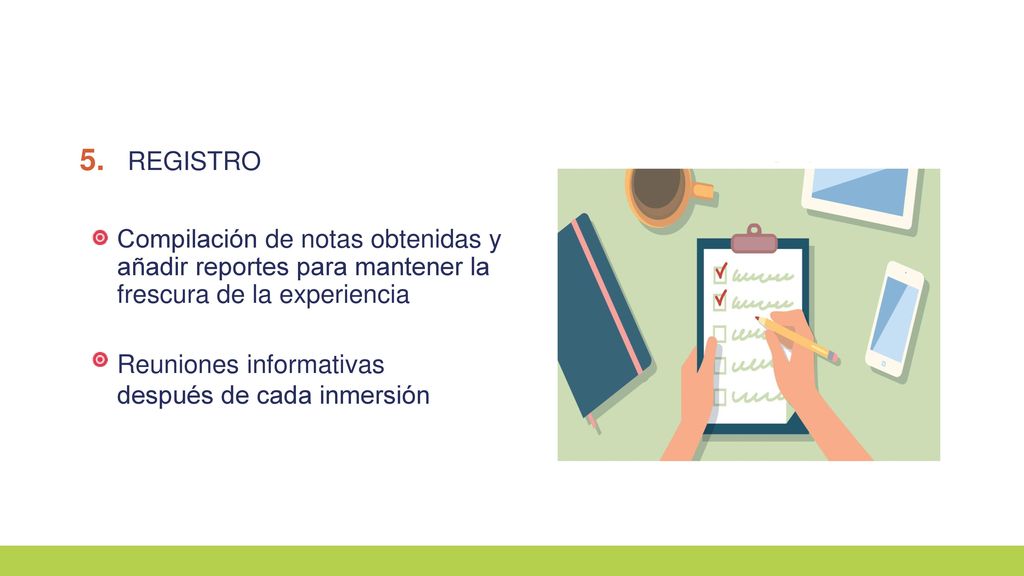 5. REGISTRO

Compilación de notas obtenidas y añadir reportes para mantener la frescura de la experiencia

Reuniones informativas después de cada inmersión